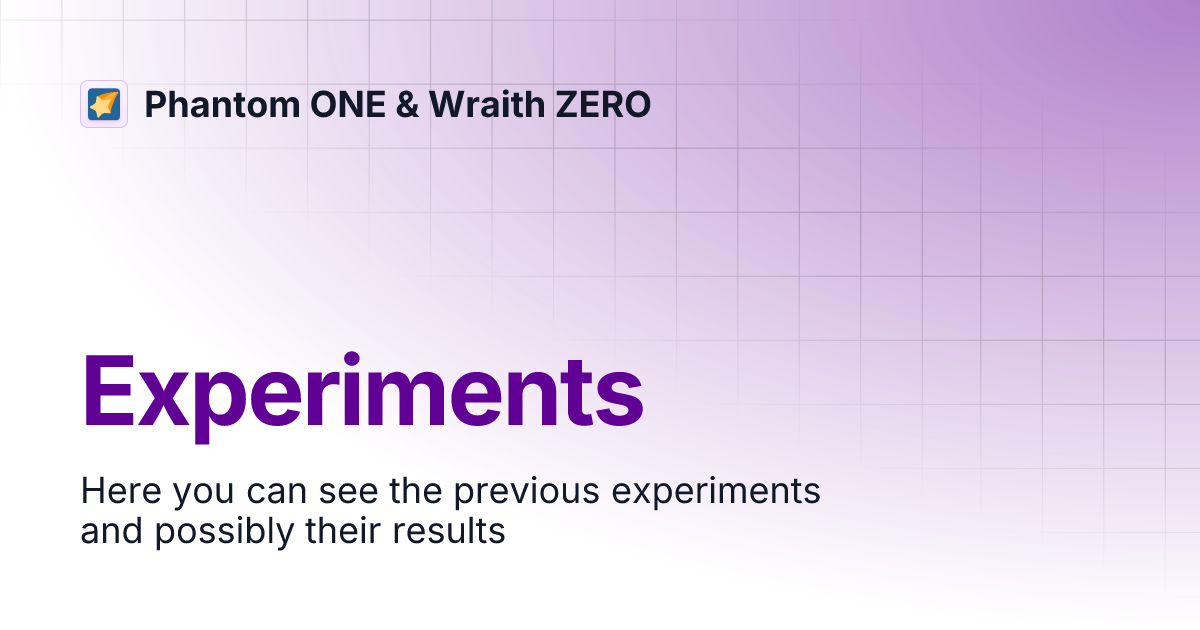 Phantom ONE & Wraith ZERO

Experiments

Here you can see the previous experiments and possibly their results